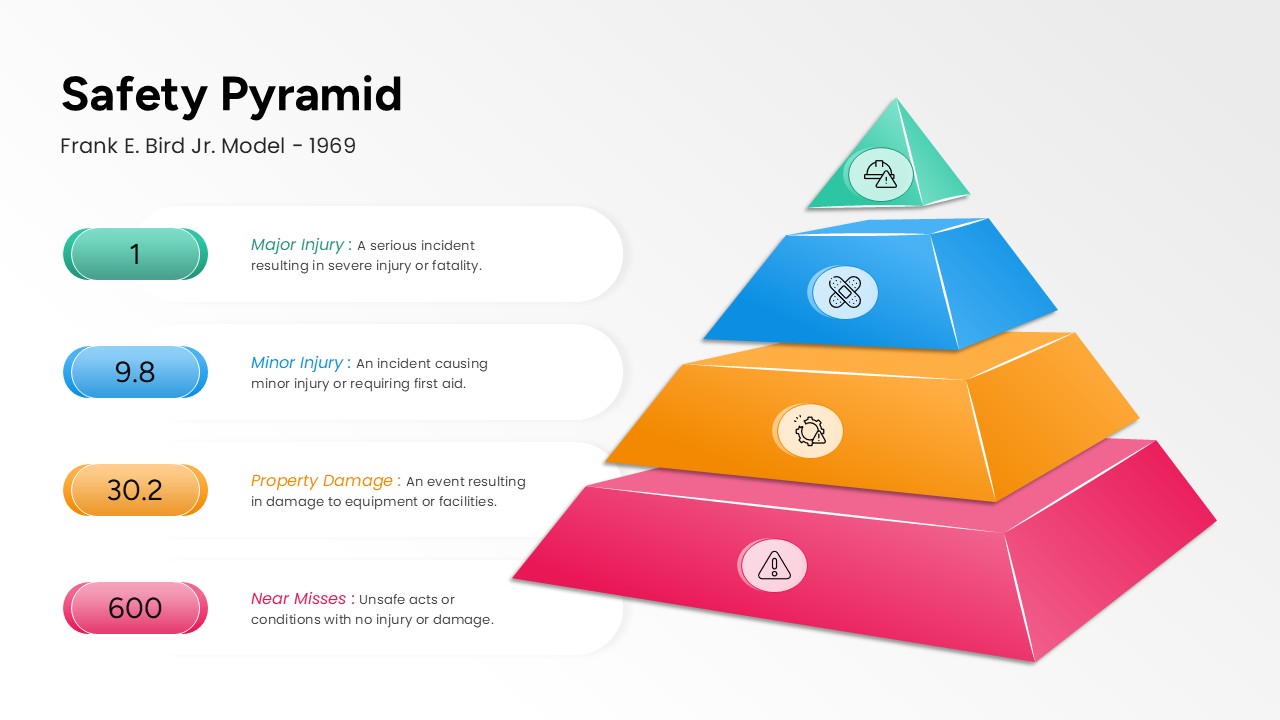 Safety Pyramid

Frank E. Bird Jr. Model - 1969

1

Major Injury : A serious incident resulting in severe injury or fatality.

9.8

Minor Injury : An incident causing minor injury or requiring first aid.

30.2

Property Damage : An event resulting in damage to equipment or facilities.

600

Near Misses : Unsafe acts or conditions with no injury or damage.